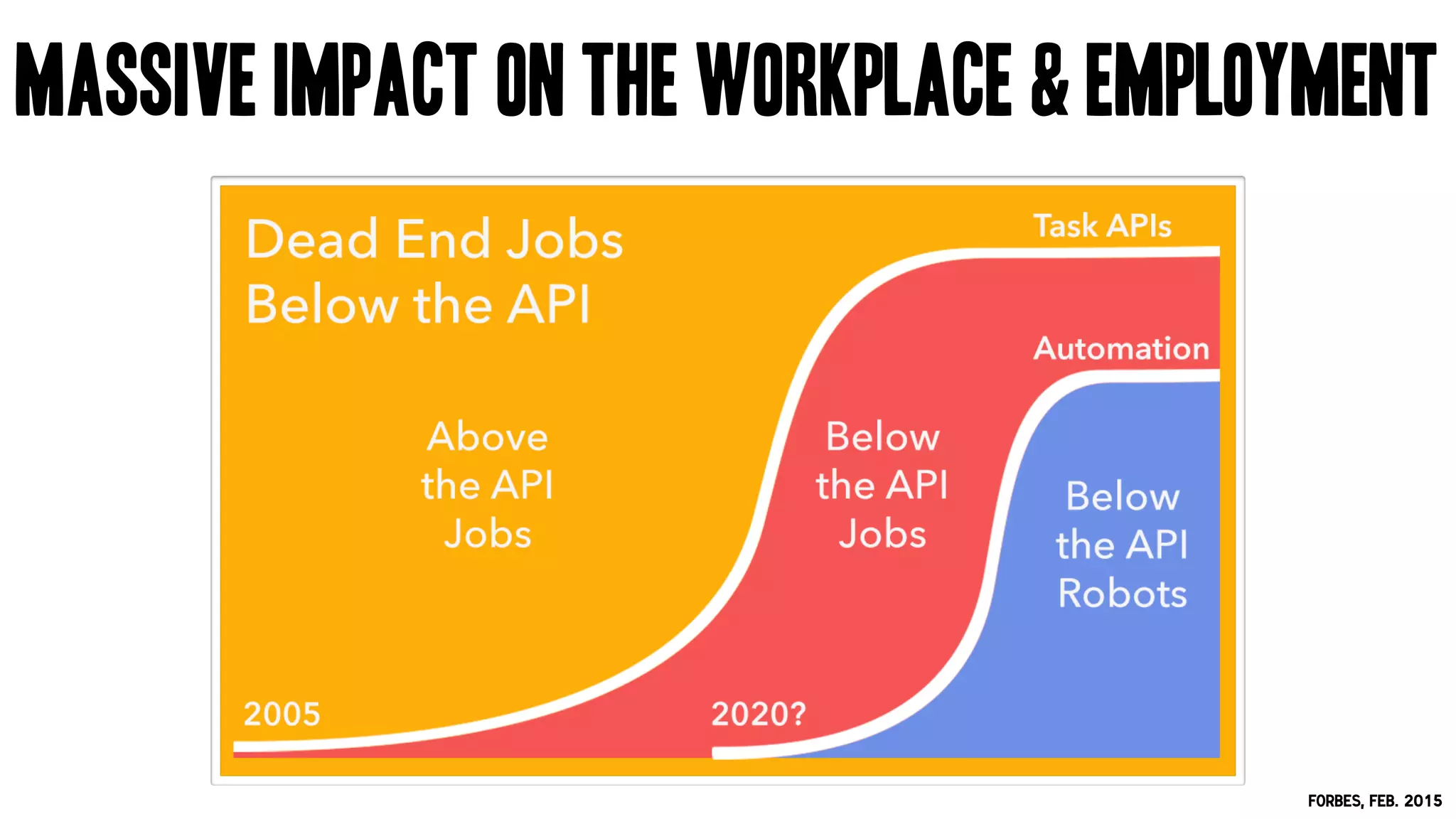 MASSIVE IMPACT ON THE WORKPLACE & EMPLOYMENT

Dead End Jobs
Below the API

Task APIs

Automation

Above the API Jobs

Below the API Jobs

Below the API Robots

2005

2020?

FORBES, FEB. 2015